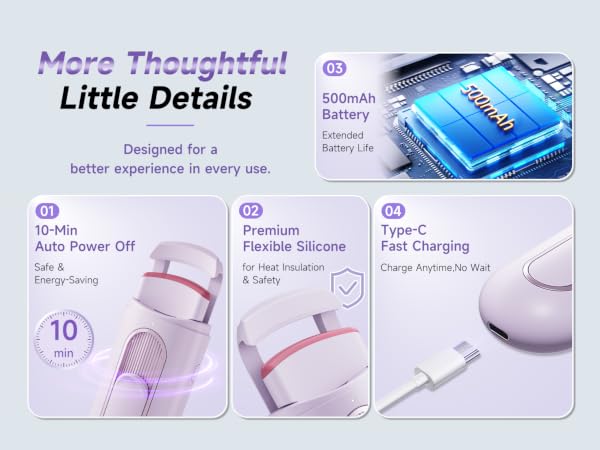 More Thoughtful
Little Details

Designed for a better experience in every use.

03
500mAh Battery
Extended Battery Life

500mAh

01
10-Min Auto Power Off
Safe & Energy-Saving

10 min

02
Premium Flexible Silicone
for Heat Insulation & Safety

04
Type-C Fast Charging
Charge Anytime,No Wait